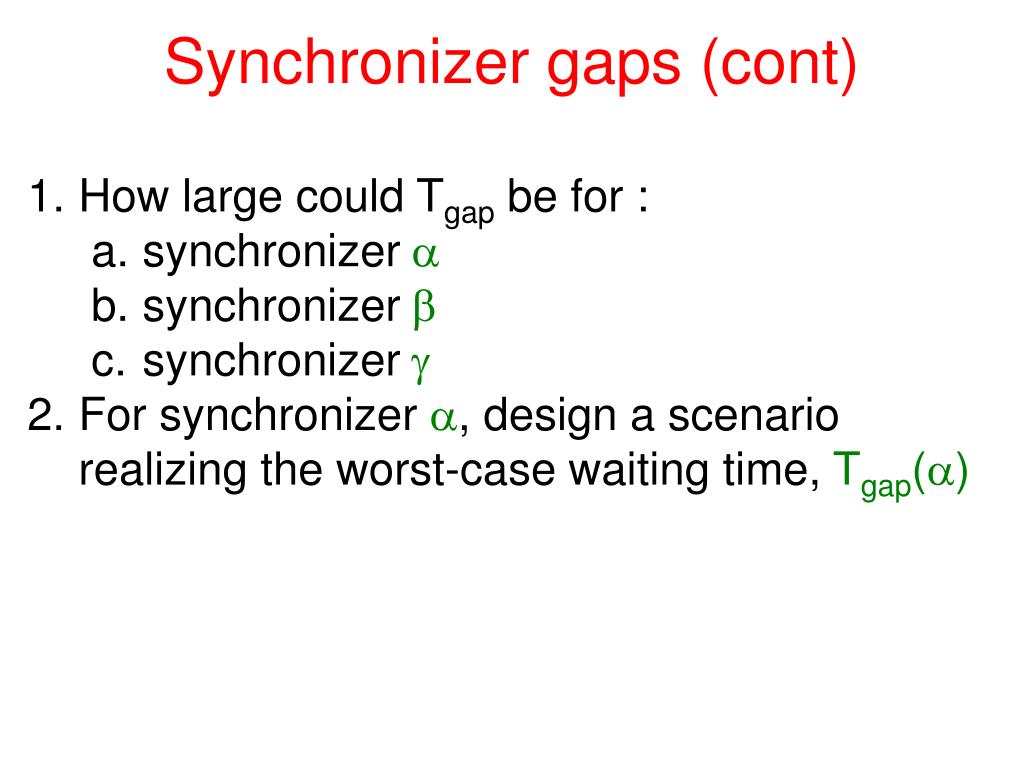 Synchronizer gaps (cont)

1. How large could $T_{gap}$ be for :
a. synchronizer $\alpha$
b. synchronizer $\beta$
c. synchronizer $\gamma$
2. For synchronizer $\alpha$, design a scenario realizing the worst-case waiting time, $T_{gap}(\alpha)$